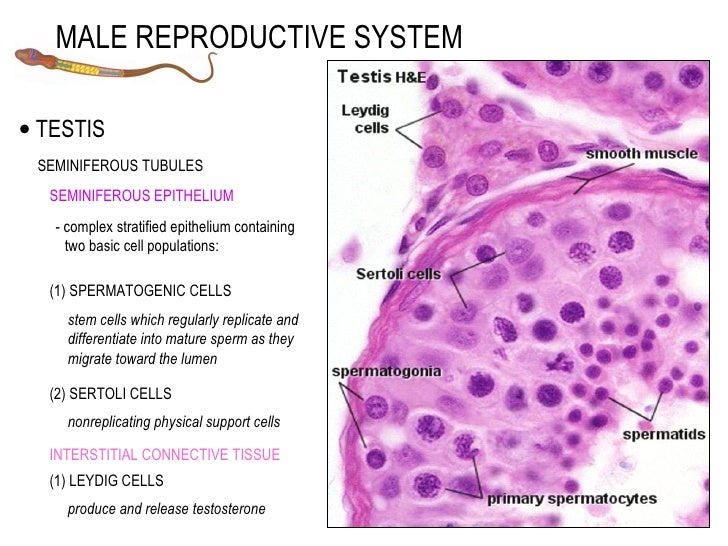 MALE REPRODUCTIVE SYSTEM

• TESTIS

SEMINIFEROUS TUBULES

SEMINIFEROUS EPITHELIUM

- complex stratified epithelium containing two basic cell populations:

(1) SPERMATOGENIC CELLS

stem cells which regularly replicate and differentiate into mature sperm as they migrate toward the lumen

(2) SERTOLI CELLS

nonreplicating physical support cells

INTERSTITIAL CONNECTIVE TISSUE

(1) LEYDIG CELLS

produce and release testosterone

Testis H&E

Leydig cells

smooth muscle

Sertoli cells

spermatogonia

spermatids

primary spermatocytes